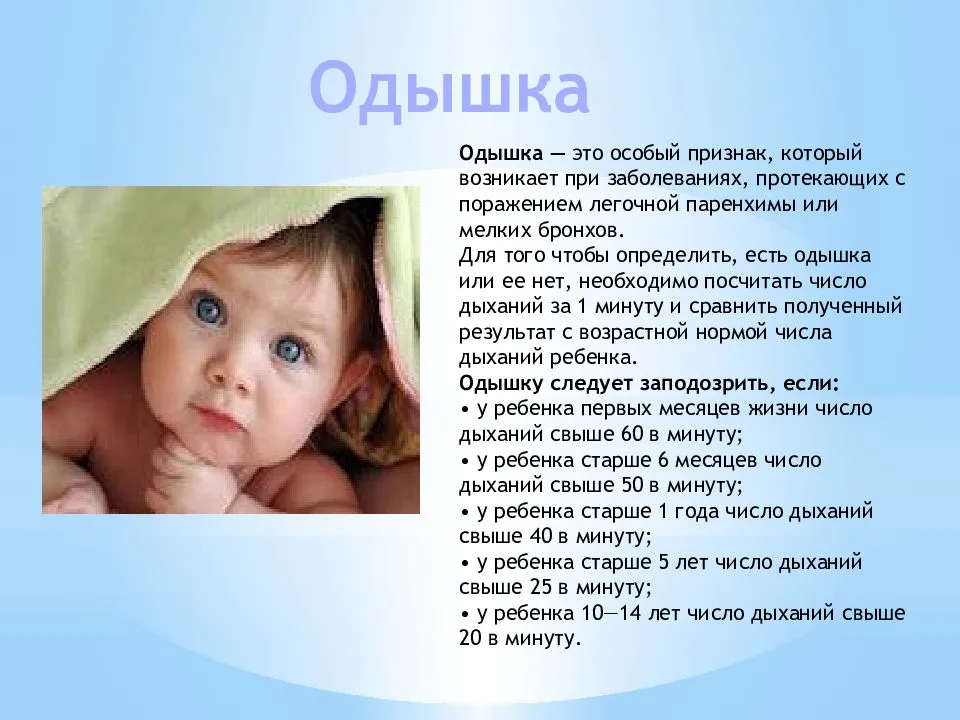 Одышка

Одышка — это особый признак, который возникает при заболеваниях, протекающих с поражением легочной паренхимы или мелких бронхов.
Для того чтобы определить, есть одышка или ее нет, необходимо посчитать число дыханий за 1 минуту и сравнить полученный результат с возрастной нормой числа дыханий ребенка.
Одышку следует заподозрить, если:
• у ребенка первых месяцев жизни число дыханий свыше 60 в минуту;
• у ребенка старше 6 месяцев число дыханий свыше 50 в минуту;
• у ребенка старше 1 года число дыханий свыше 40 в минуту;
• у ребенка старше 5 лет число дыханий свыше 25 в минуту;
• у ребенка 10—14 лет число дыханий свыше 20 в минуту.